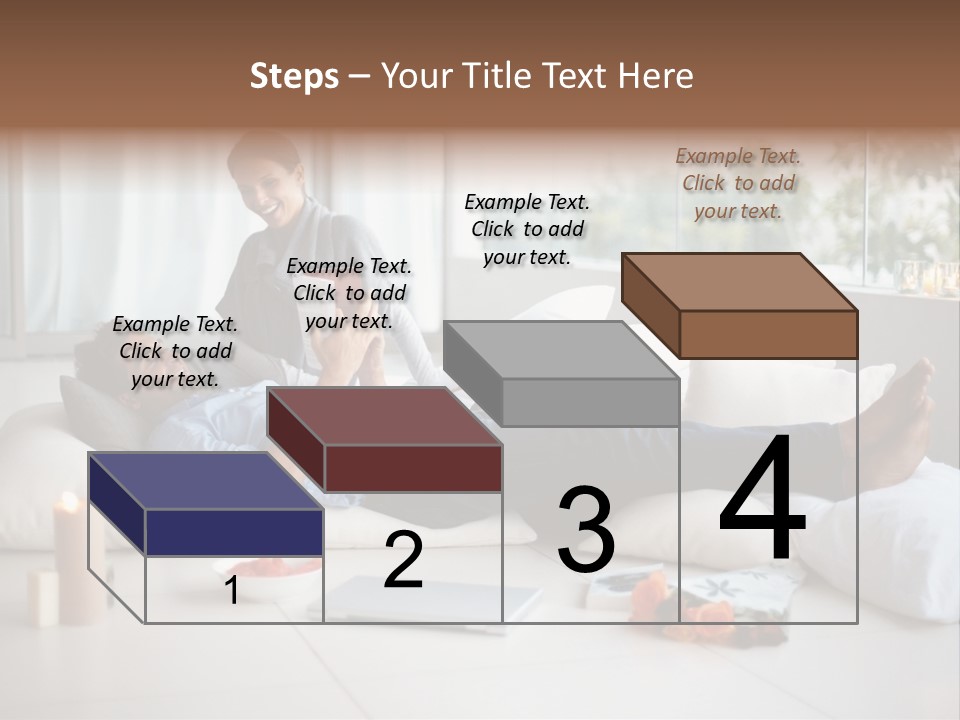 Steps – Your Title Text Here

Example Text. Click to add your text.

Example Text. Click to add your text.

Example Text. Click to add your text.

Example Text. Click to add your text.

1

2

3

4